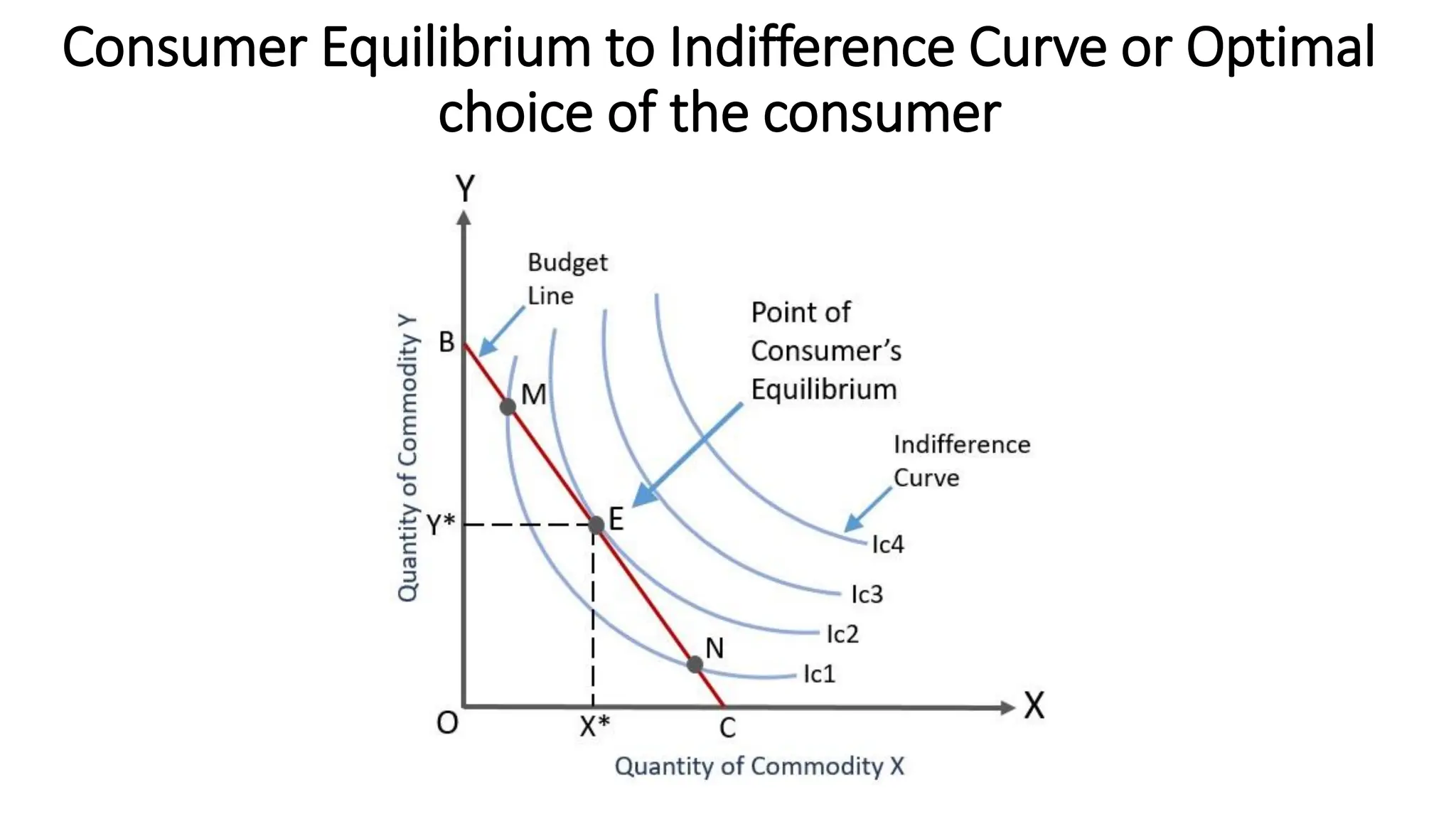 Consumer Equilibrium to Indifference Curve or Optimal choice of the consumer

Y

Budget Line

Point of Consumer's Equilibrium

Indifference Curve

Quantity of Commodity Y

B

M

Y*

E

Ic4

Ic3

Ic2

N

Ic1

O

X*

C

X

Quantity of Commodity X